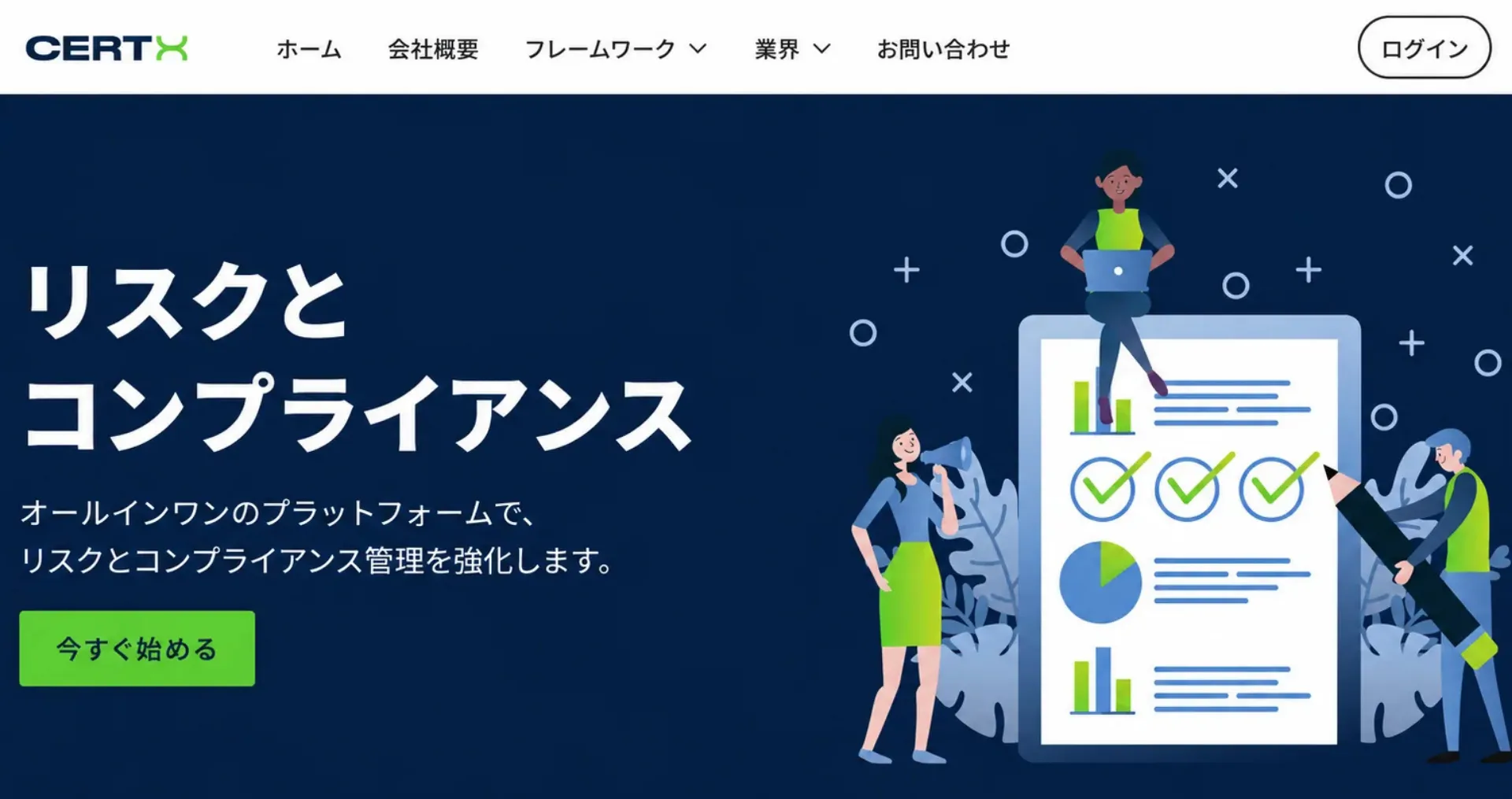 CERTX

ホーム 会社概要 フレームワーク 業界 お問い合わせ

ログイン

リスクと
コンプライアンス

オールインワンのプラットフォームで、
リスクとコンプライアンス管理を強化します。

今すぐ始める